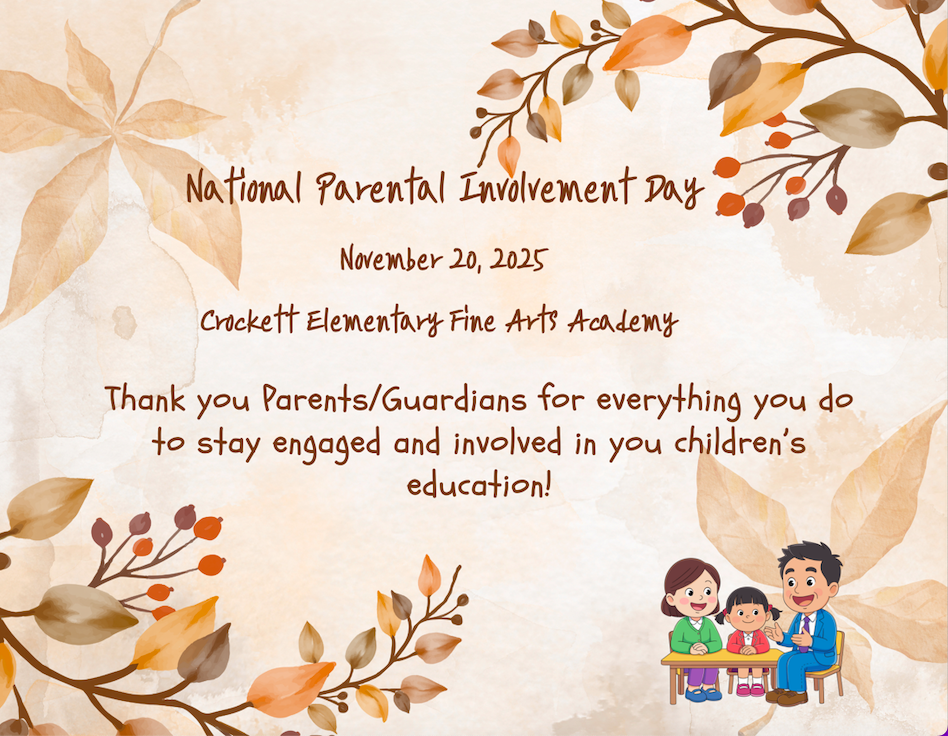 National Parental Involvement Day

November 20, 2025

Crockett Elementary Fine Arts Academy

Thank you Parents/Guardians for everything you do to stay engaged and involved in you children's education!